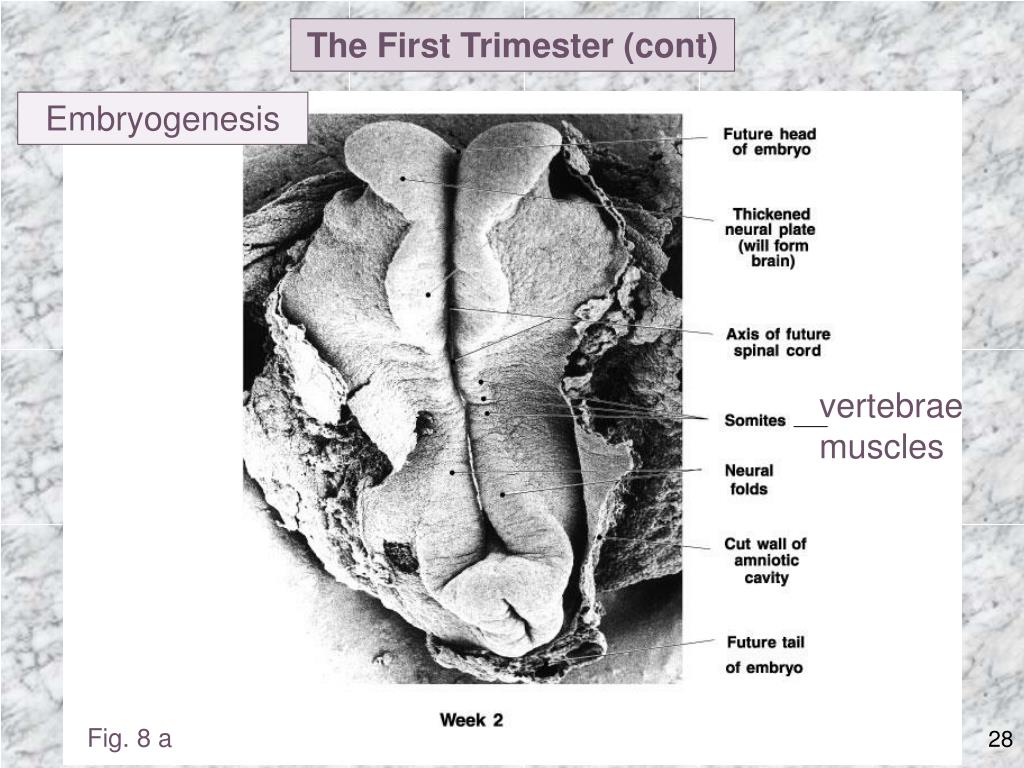 The First Trimester (cont)

Embryogenesis

Future head of embryo

Thickened neural plate (will form brain)

Axis of future spinal cord

Somites

vertebrae
muscles

Neural folds

Cut wall of amniotic cavity

Future tail of embryo

Week 2

Fig. 8 a

28